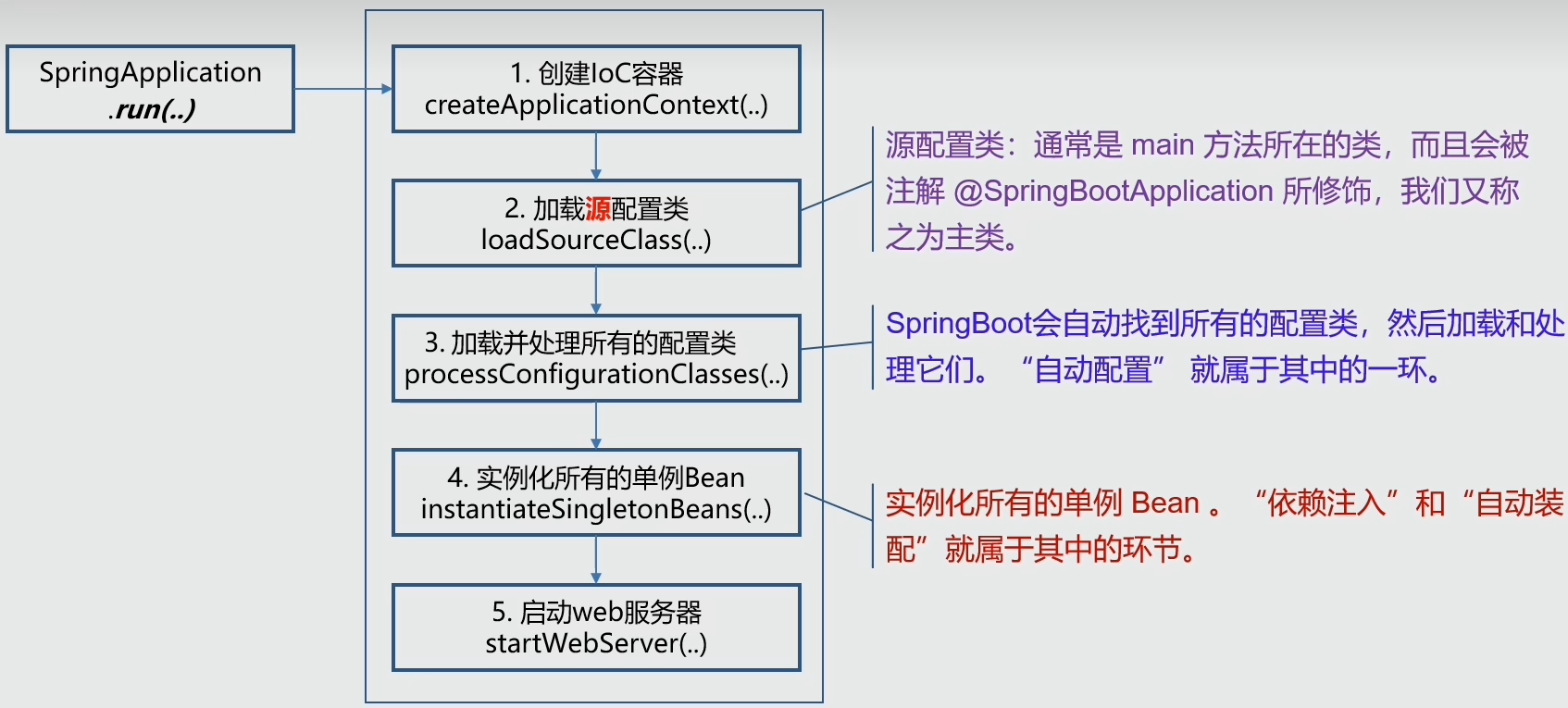 SpringApplication
.run(..)

1. 创建IoC容器
createApplicationContext(..)

2. 加载源配置类
loadSourceClass(..)

3. 加载并处理所有的配置类
processConfigurationClasses(..)

4. 实例化所有的单例Bean
instantiateSingletonBeans(..)

5. 启动web服务器
startWebServer(..)

源配置类：通常是 main 方法所在的类，而且会被注解 @SpringBootApplication 所修饰，我们又称之为主类。

SpringBoot会自动找到所有的配置类，然后加载和处理它们。“自动配置” 就属于其中的一环。

实例化所有的单例 Bean 。“依赖注入”和“自动装配”就属于其中的环节。